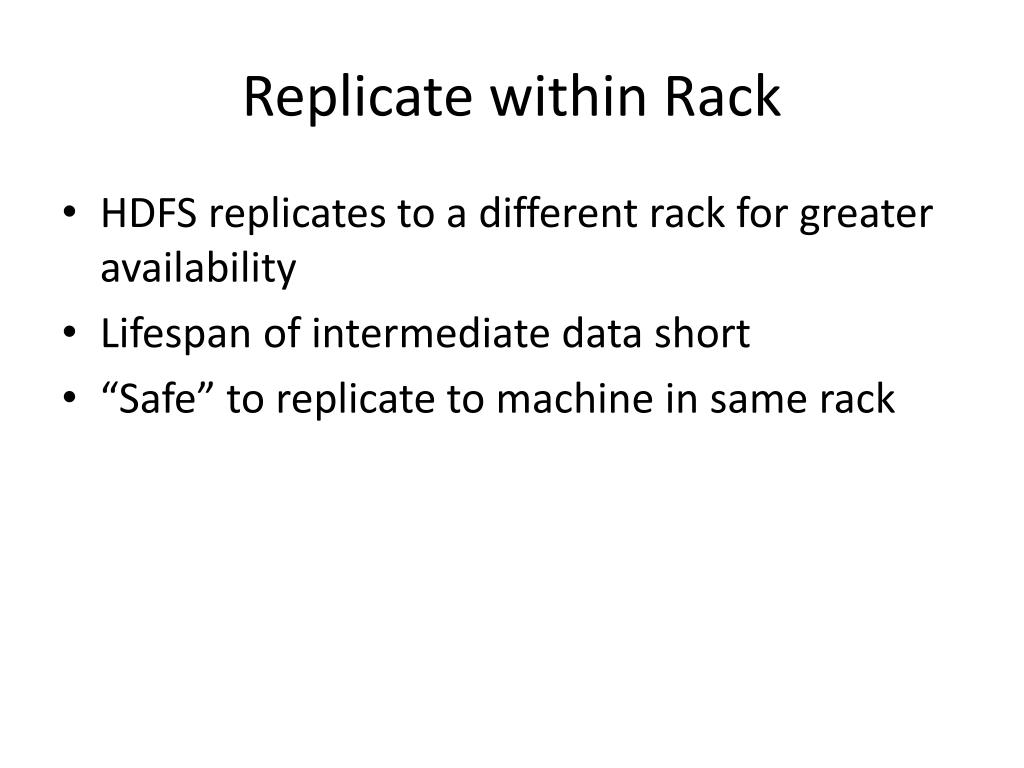 Replicate within Rack

• HDFS replicates to a different rack for greater availability
• Lifespan of intermediate data short
• “Safe” to replicate to machine in same rack